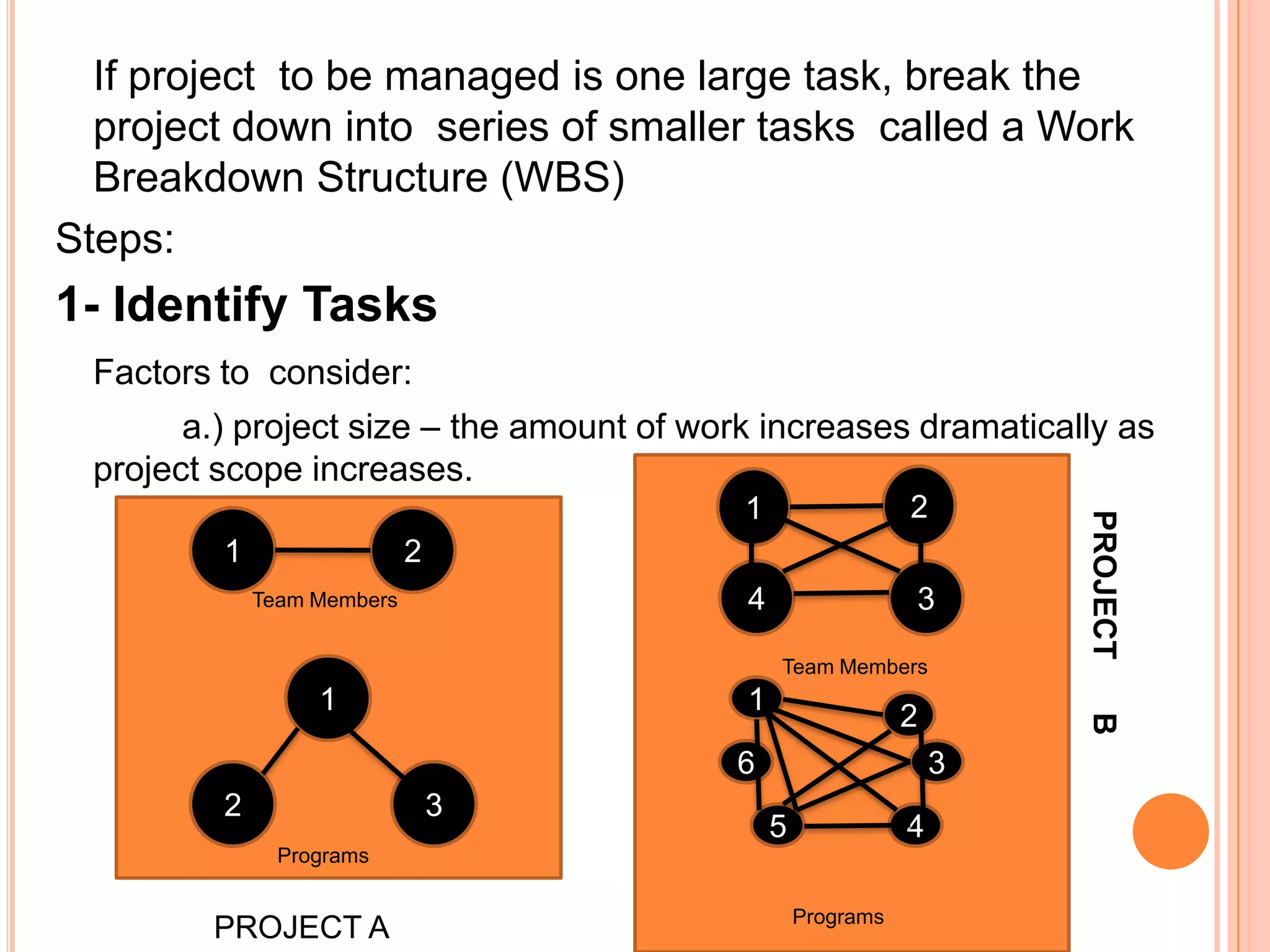 If project to be managed is one large task, break the project down into series of smaller tasks called a Work Breakdown Structure (WBS)

Steps:

1- Identify Tasks

Factors to consider:

a.) project size – the amount of work increases dramatically as project scope increases.

1
2
Team Members
1
2
3
Programs

PROJECT A

1
2
4
3
Team Members
1
2
6
3
5
4
Programs

PROJECT B